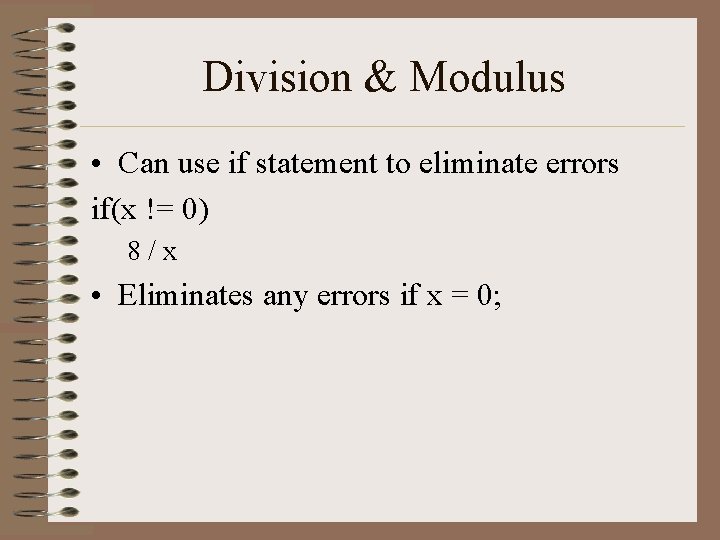 Division & Modulus

• Can use if statement to eliminate errors

if(x != 0)

8 / x

• Eliminates any errors if x = 0;